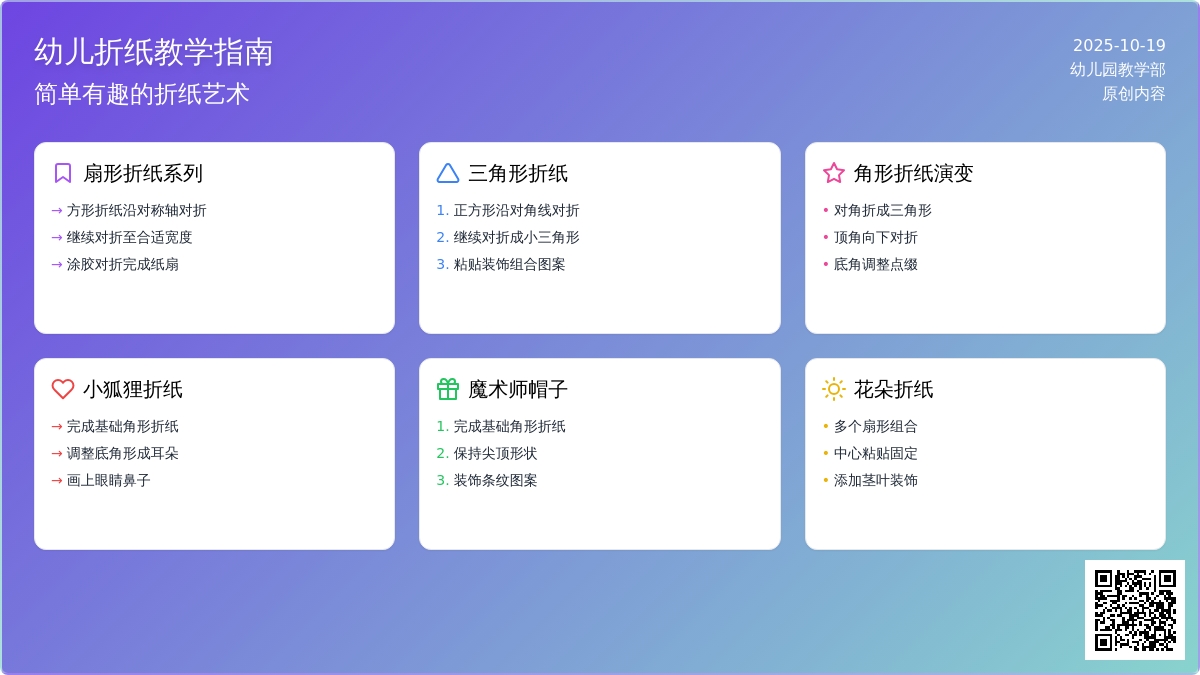 幼儿折纸教学指南
简单有趣的折纸艺术

2025-10-19
幼儿园教学部
原创内容

扇形折纸系列
→ 方形折纸沿对称轴对折
→ 继续对折至合适宽度
→ 涂胶对折完成纸扇

三角形折纸
1. 正方形沿对角线对折
2. 继续对折成小三角形
3. 粘贴装饰组合图案

角形折纸演变
• 对角折成三角形
• 顶角向下对折
• 底角调整点缀

小狐狸折纸
→ 完成基础角形折纸
→ 调整底角形成耳朵
→ 画上眼睛鼻子

魔术师帽子
1. 完成基础角形折纸
2. 保持尖顶形状
3. 装饰条纹图案

花朵折纸
• 多个扇形组合
• 中心粘贴固定
• 添加茎叶装饰